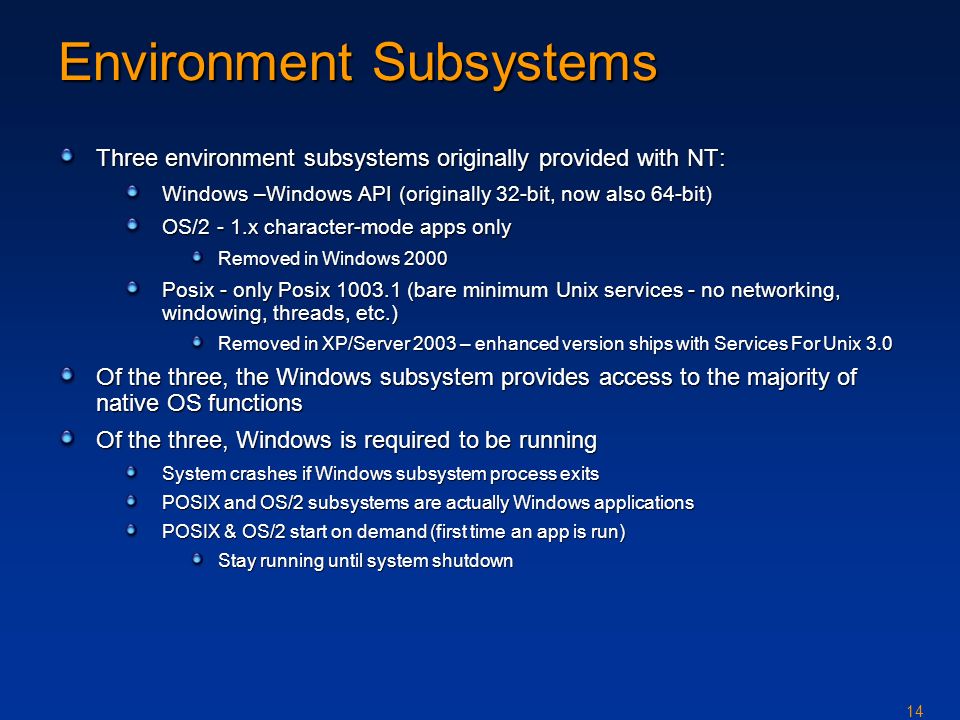 Environment Subsystems

Three environment subsystems originally provided with NT:

Windows –Windows API (originally 32-bit, now also 64-bit)

OS/2 - 1.x character-mode apps only

Removed in Windows 2000

Posix - only Posix 1003.1 (bare minimum Unix services - no networking, windowing, threads, etc.)

Removed in XP/Server 2003 – enhanced version ships with Services For Unix 3.0

Of the three, the Windows subsystem provides access to the majority of native OS functions

Of the three, Windows is required to be running

System crashes if Windows subsystem process exits

POSIX and OS/2 subsystems are actually Windows applications

POSIX & OS/2 start on demand (first time an app is run)

Stay running until system shutdown

14